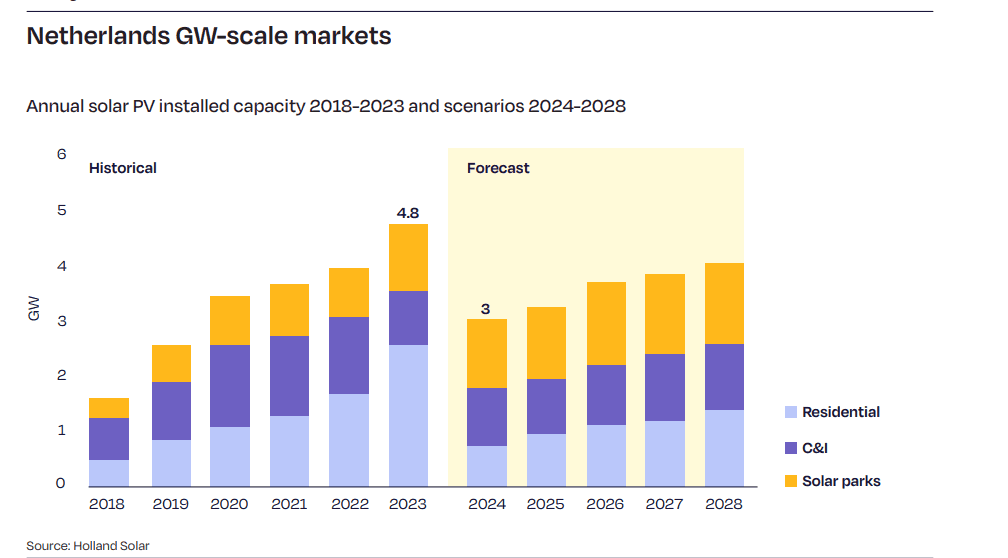 Netherlands GW-scale markets

Annual solar PV installed capacity 2018-2023 and scenarios 2024-2028

6
5
4
3
2
1
0

GW

Historical

Forecast

4.8

3

2018 2019 2020 2021 2022 2023 2024 2025 2026 2027 2028

Residential

C&I

Solar parks

Source: Holland Solar